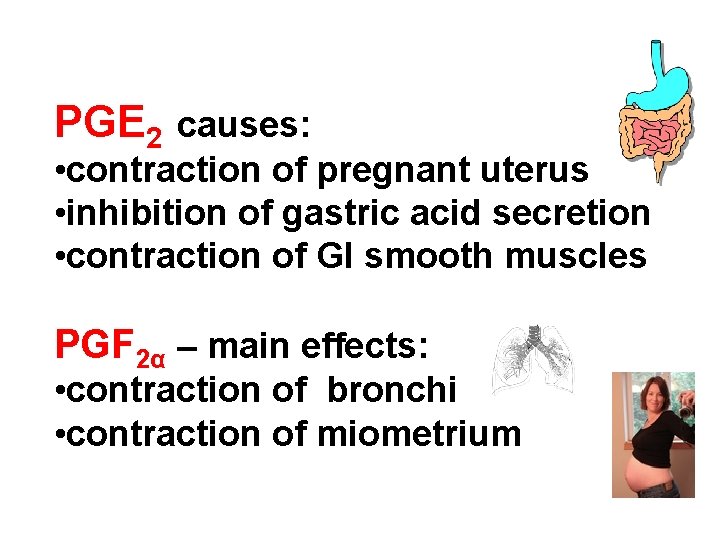 $PGE_2$ causes:
•contraction of pregnant uterus
•inhibition of gastric acid secretion
•contraction of GI smooth muscles

$PGF_{2\alpha}$ – main effects:
•contraction of bronchi
•contraction of miometrium